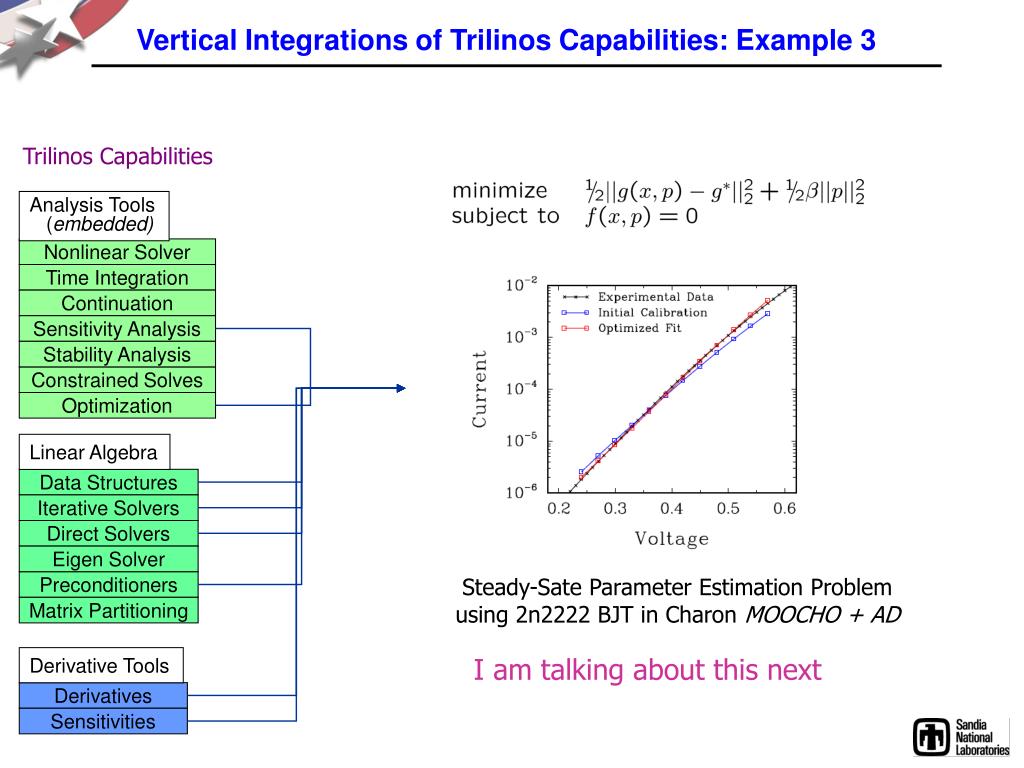 Vertical Integrations of Trilinos Capabilities: Example 3

Trilinos Capabilities

Analysis Tools
(embedded)

Nonlinear Solver
Time Integration
Continuation
Sensitivity Analysis
Stability Analysis
Constrained Solves
Optimization

Linear Algebra

Data Structures
Iterative Solvers
Direct Solvers
Eigen Solver
Preconditioners
Matrix Partitioning

Derivative Tools

Derivatives
Sensitivities

minimize $\frac{1}{2}||g(x,p) - g^*||_2^2 + \frac{1}{2}\beta||p||_2^2$
subject to $f(x,p) = 0$

$10^{-2}$
$10^{-3}$
$10^{-4}$
$10^{-5}$
$10^{-6}$
Current
Experimental Data
Initial Calibration
Optimized Fit
0.2 0.3 0.4 0.5 0.6
Voltage

Steady-Sate Parameter Estimation Problem using 2n2222 BJT in Charon MOOCHO + AD

I am talking about this next

Sandia National Laboratories